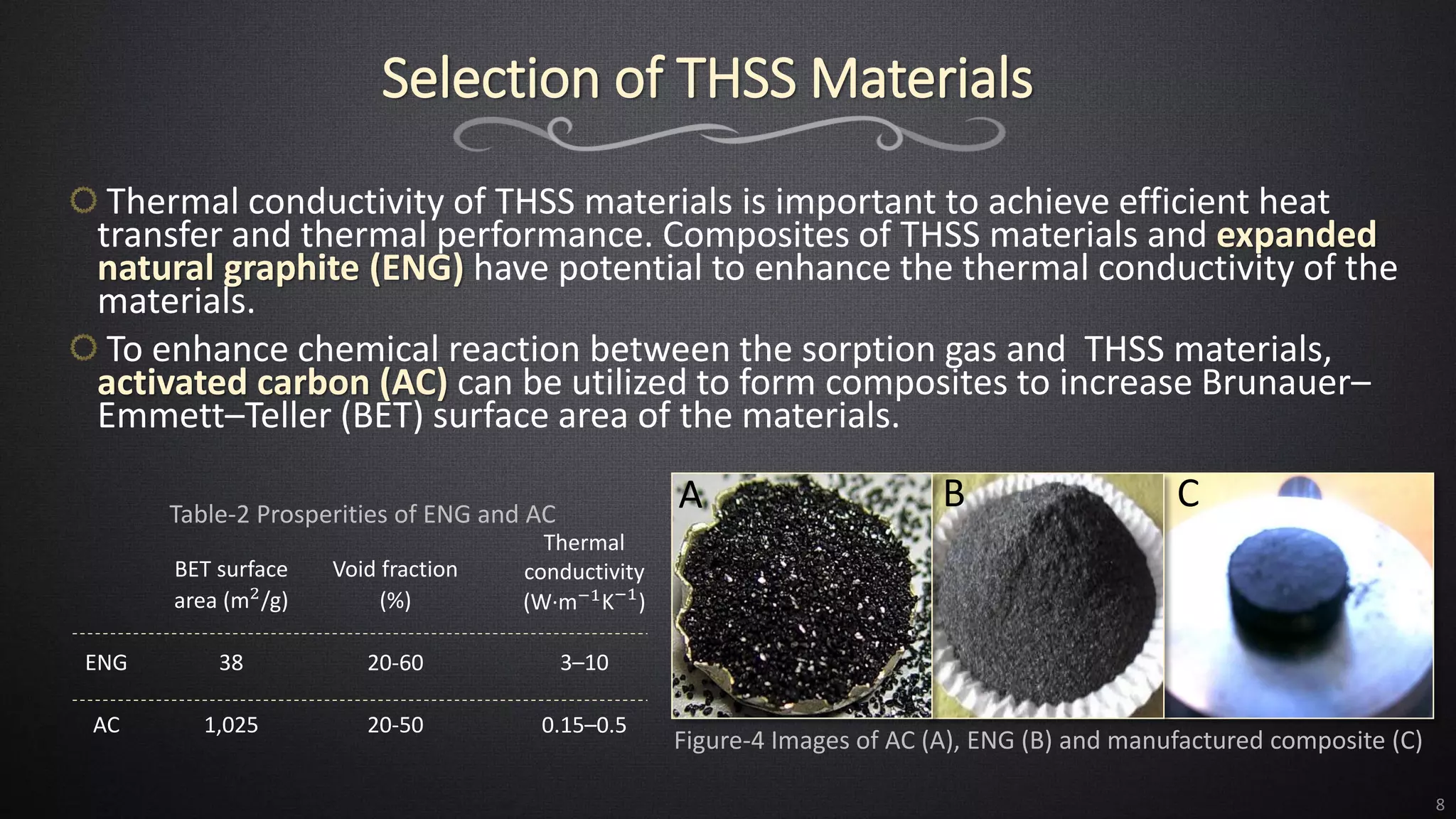 Selection of THSS Materials

Thermal conductivity of THSS materials is important to achieve efficient heat transfer and thermal performance. Composites of THSS materials and expanded natural graphite (ENG) have potential to enhance the thermal conductivity of the materials.

To enhance chemical reaction between the sorption gas and THSS materials, activated carbon (AC) can be utilized to form composites to increase Brunauer–Emmett–Teller (BET) surface area of the materials.

Table-2 Prosperities of ENG and AC

| | BET surface area ($m^2/g$) | Void fraction (%) | Thermal conductivity ($W \cdot m^{-1}K^{-1}$) |
|---|---|---|---|
| ENG | 38 | 20-60 | 3–10 |
| AC | 1,025 | 20-50 | 0.15–0.5 |

A B C

Figure-4 Images of AC (A), ENG (B) and manufactured composite (C)

8